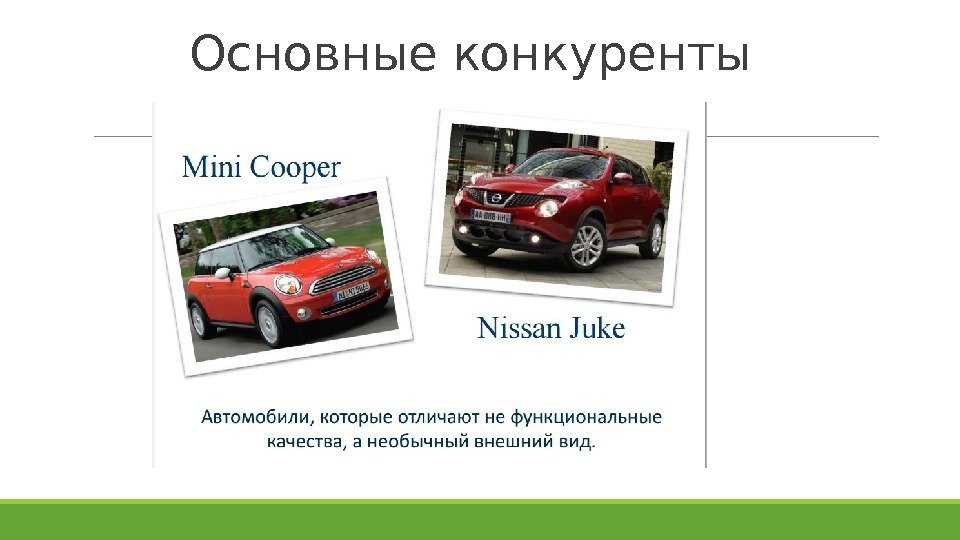 Основные конкуренты

Mini Cooper

Nissan Juke

Автомобили, которые отличают не функциональные качества, а необычный внешний вид.